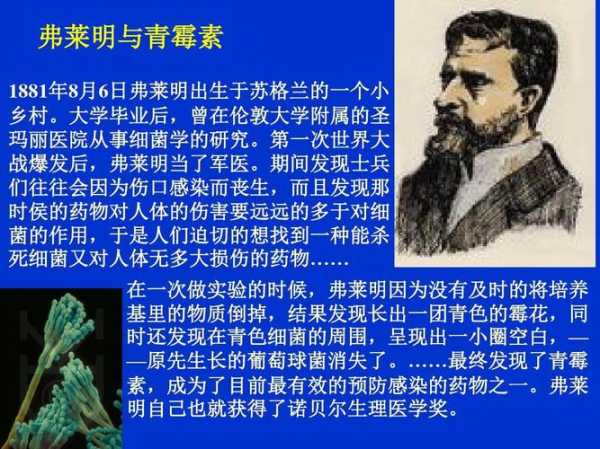 弗莱明与青霉素

1881年8月6日弗莱明出生于苏格兰的一个小乡村。大学毕业后，曾在伦敦大学附属的圣玛丽医院从事细菌学的研究。第一次世界大战爆发后，弗莱明当了军医。期间发现士兵们往往会因为伤口感染而丧生，而且发现那时侯的药物对人体的伤害要远远的多于对细菌的作用，于是人们迫切的想找到一种能杀死细菌又对人体无多大损伤的药物……

在一次做实验的时候，弗莱明因为没有及时的将培养基里的物质倒掉，结果发现长出一团青色的霉花，同时还发现在青色细菌的周围，呈现出一小圈空白，——原先生长的葡萄球菌消失了。……最终发现了青霉素，成为了目前最有效的预防感染的药物之一。弗莱明自己也就获得了诺贝尔生理医学奖。